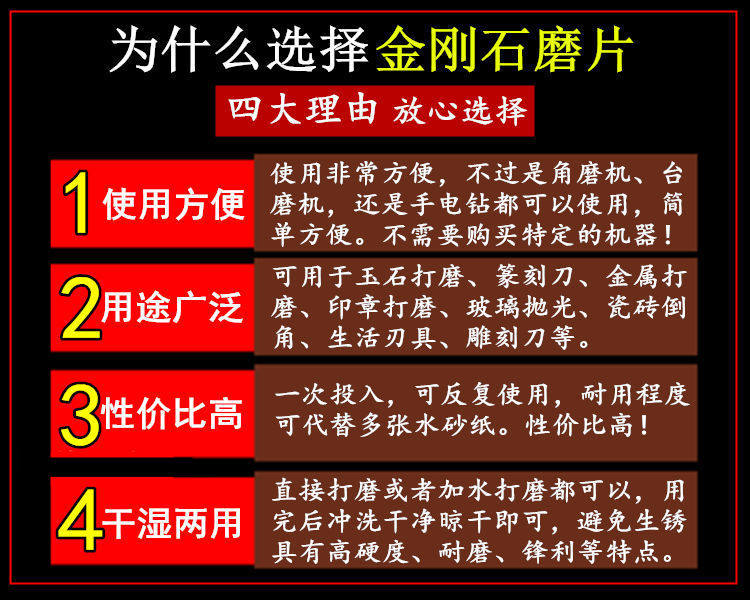 为什么选择金刚石磨片

四大理由 放心选择

1 使用方便

使用非常方便，不过是角磨机、台磨机，还是手电钻都可以使用，简单方便。不需要购买特定的机器！

2 用途广泛

可用于玉石打磨、篆刻刀、金属打磨、印章打磨、玻璃抛光、瓷砖倒角、生活刃具、雕刻刀等。

3 性价比高

一次投入，可反复使用，耐用程度可代替多张水砂纸。性价比高！

4 干湿两用

直接打磨或者加水打磨都可以，用完后冲洗干净晾干即可，避免生锈具有高硬度、耐磨、锋利等特点。